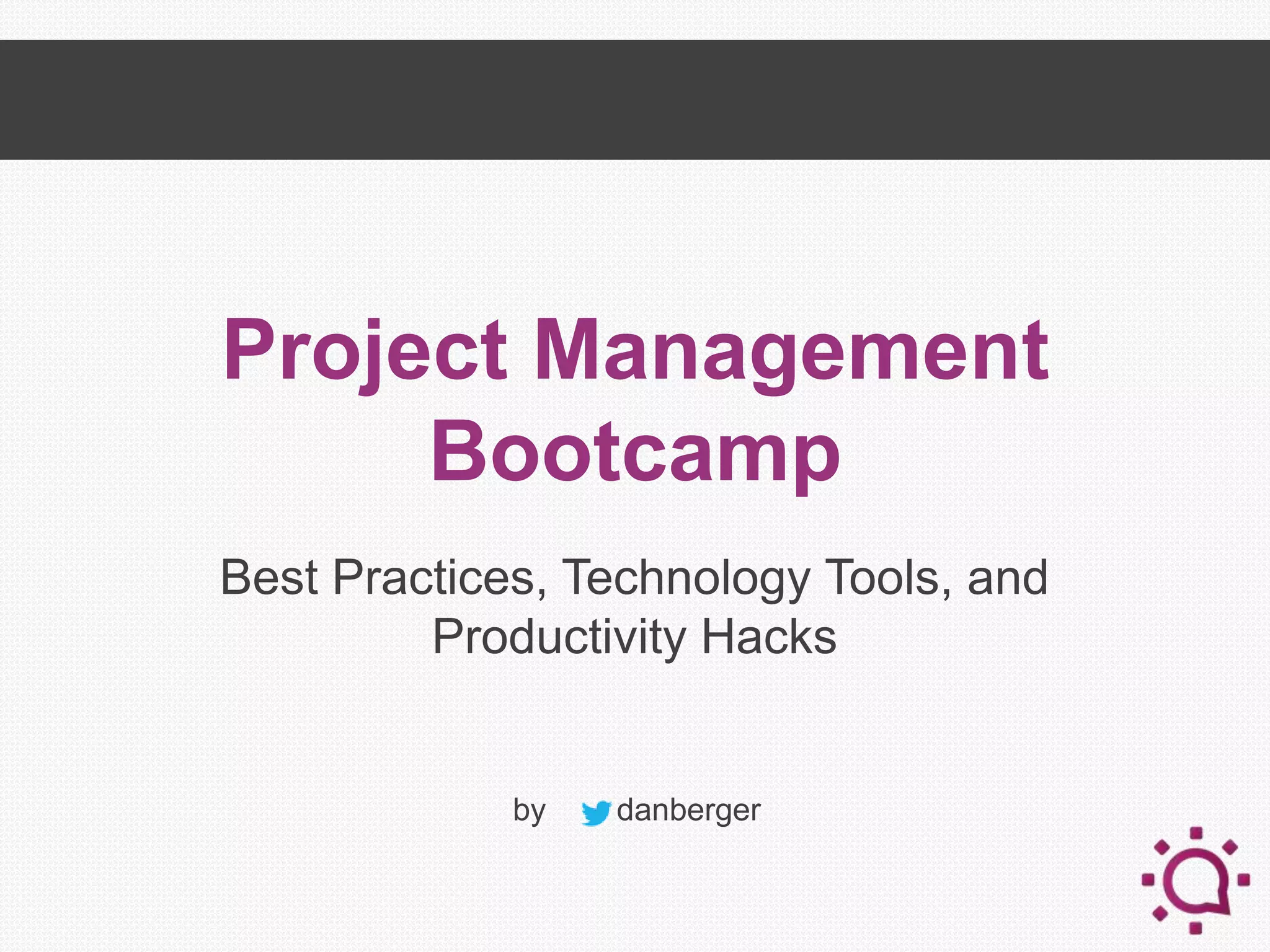 Project Management Bootcamp

Best Practices, Technology Tools, and Productivity Hacks

by danberger